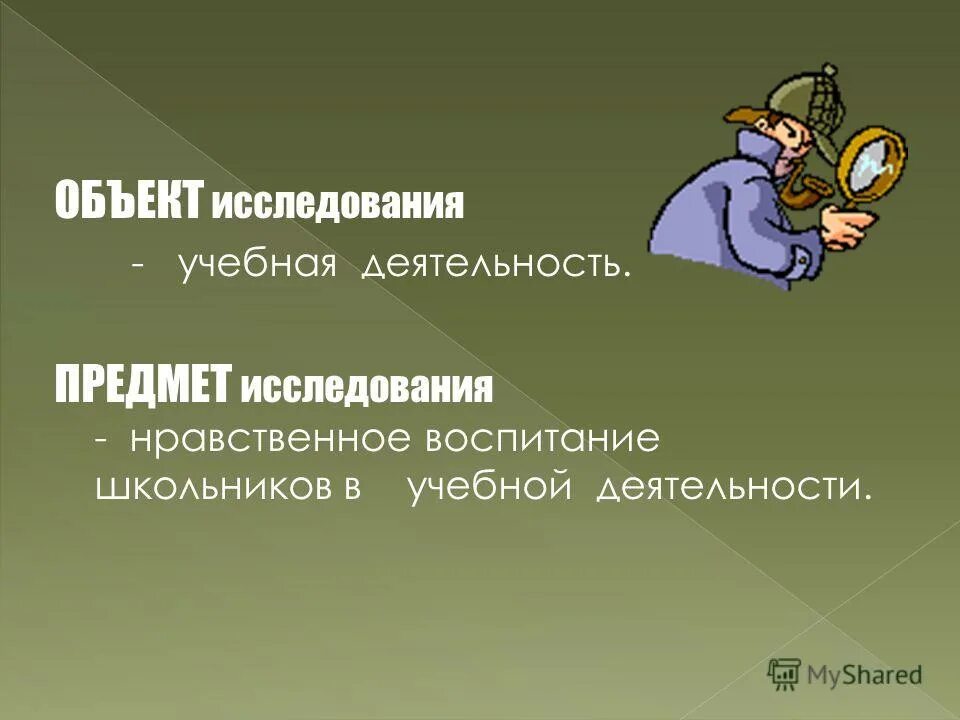 ОБЪЕКТ исследования

- учебная деятельность.

ПРЕДМЕТ исследования

- нравственное воспитание школьников в учебной деятельности.

MyShared